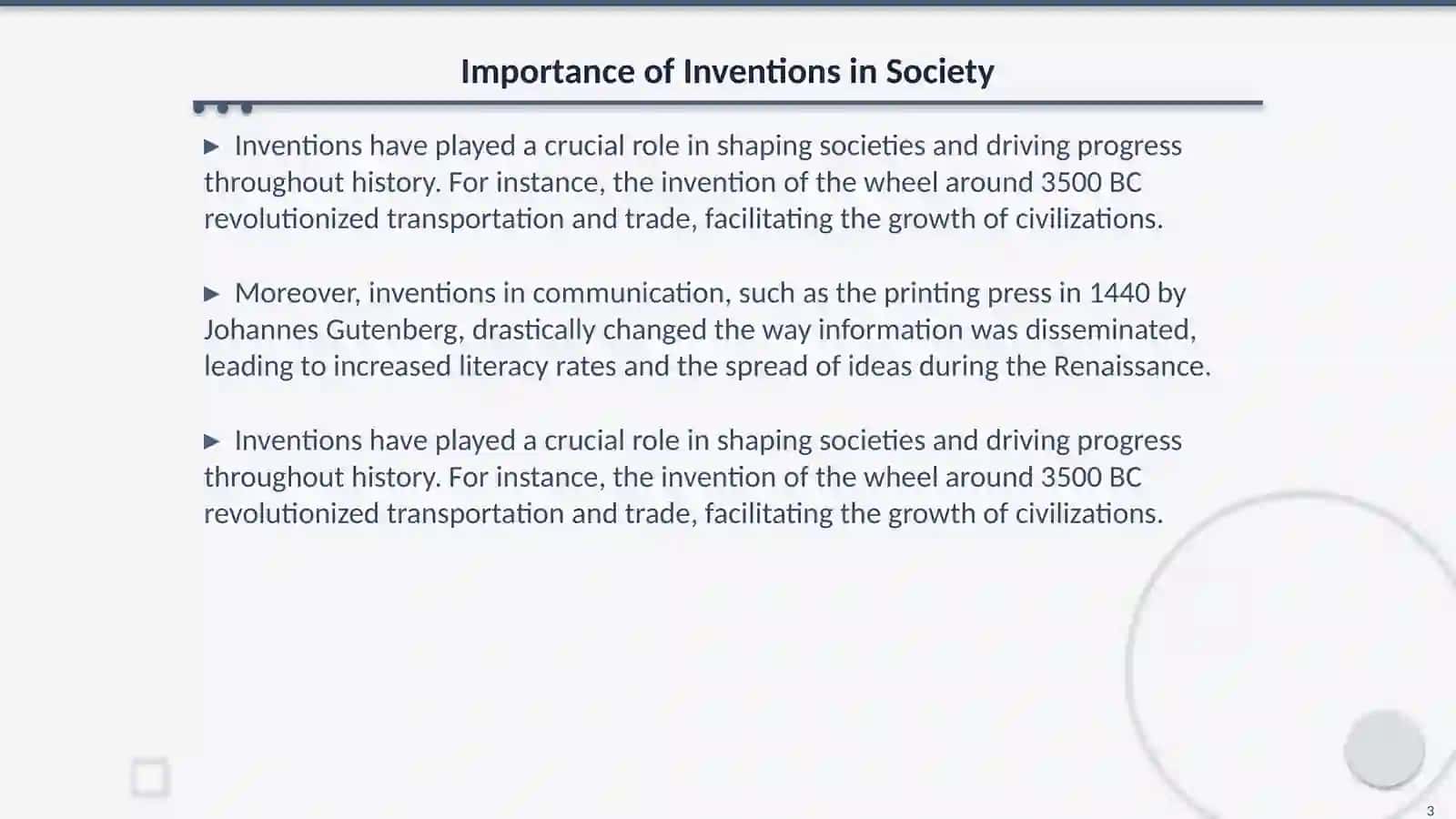 Importance of Inventions in Society

▶ Inventions have played a crucial role in shaping societies and driving progress throughout history. For instance, the invention of the wheel around 3500 BC revolutionized transportation and trade, facilitating the growth of civilizations.

▶ Moreover, inventions in communication, such as the printing press in 1440 by Johannes Gutenberg, drastically changed the way information was disseminated, leading to increased literacy rates and the spread of ideas during the Renaissance.

▶ Inventions have played a crucial role in shaping societies and driving progress throughout history. For instance, the invention of the wheel around 3500 BC revolutionized transportation and trade, facilitating the growth of civilizations.

3